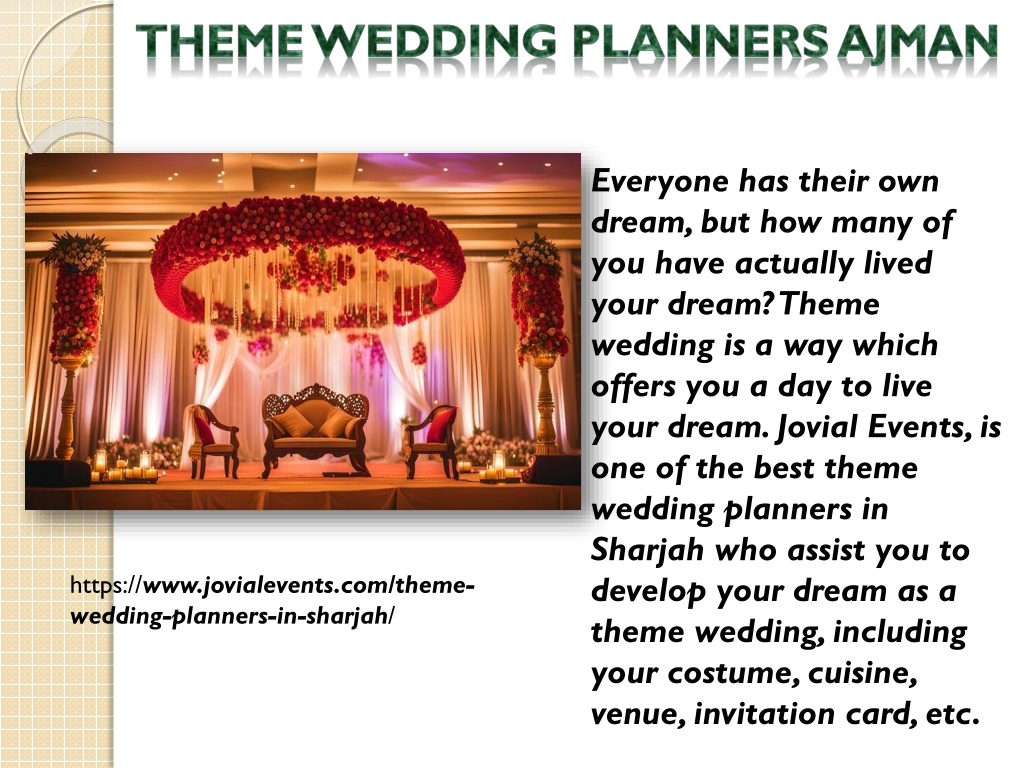 THEME WEDDING PLANNERS AJMAN

Everyone has their own dream, but how many of you have actually lived your dream? Theme wedding is a way which offers you a day to live your dream. Jovial Events, is one of the best theme wedding planners in Sharjah who assist you to develop your dream as a theme wedding, including your costume, cuisine, venue, invitation card, etc.

https://www.jovialevents.com/theme-wedding-planners-in-sharjah/